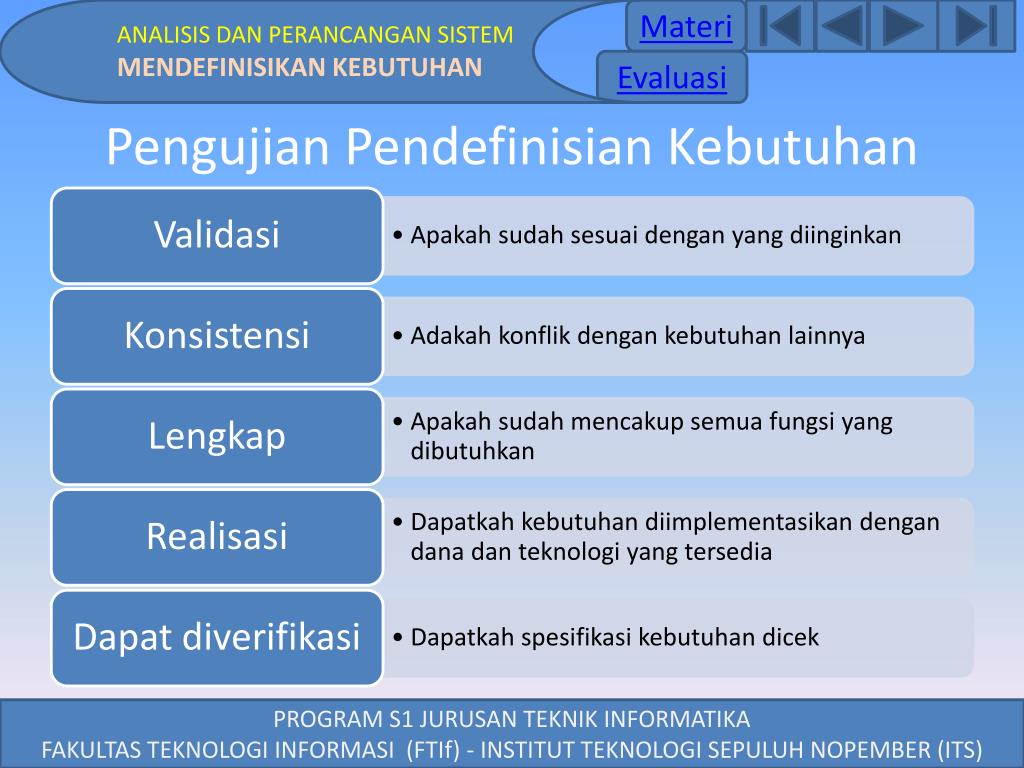 ANALISIS DAN PERANCANGAN SISTEM
MENDEFINISIKAN KEBUTUHAN

Materi

Evaluasi

Pengujian Pendefinisian Kebutuhan

Validasi
• Apakah sudah sesuai dengan yang diinginkan

Konsistensi
• Adakah konflik dengan kebutuhan lainnya

Lengkap
• Apakah sudah mencakup semua fungsi yang dibutuhkan

Realisasi
• Dapatkah kebutuhan diimplementasikan dengan dana dan teknologi yang tersedia

Dapat diverifikasi
• Dapatkah spesifikasi kebutuhan dicek

PROGRAM S1 JURUSAN TEKNIK INFORMATIKA
FAKULTAS TEKNOLOGI INFORMASI (FTIf) - INSTITUT TEKNOLOGI SEPULUH NOPEMBER (ITS)